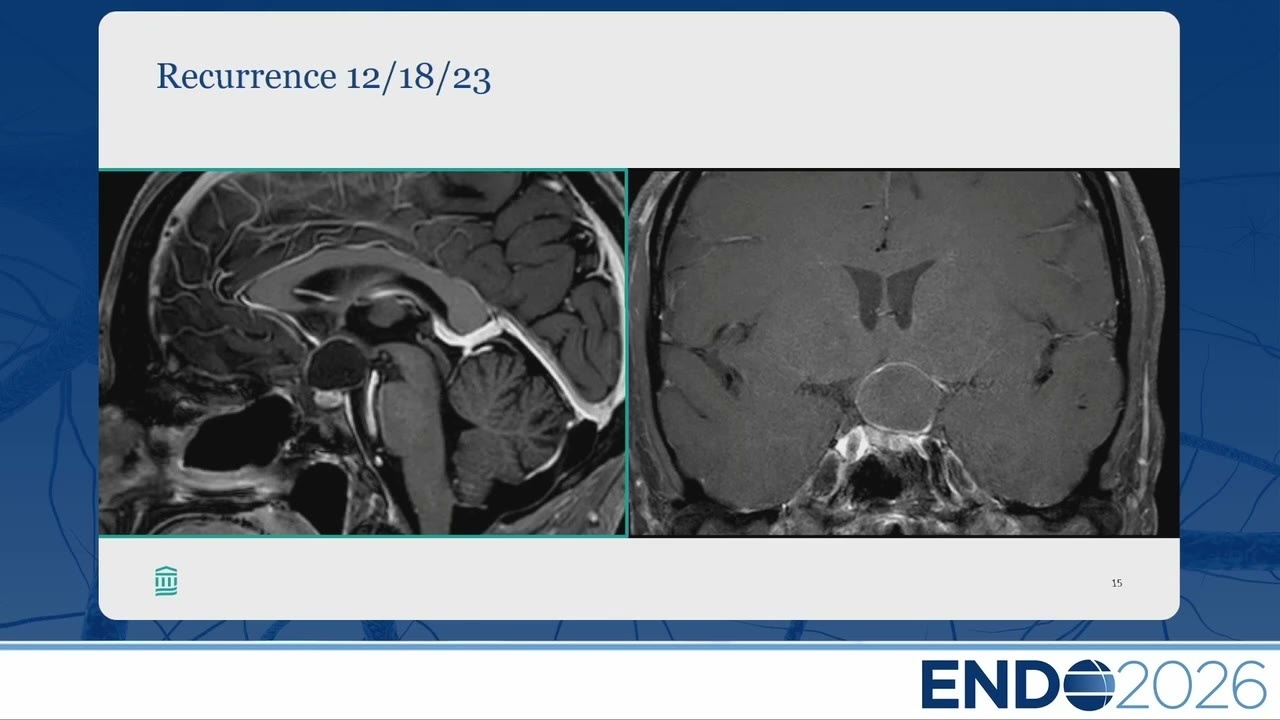 Recurrence 12/18/23

15

ENDO2026